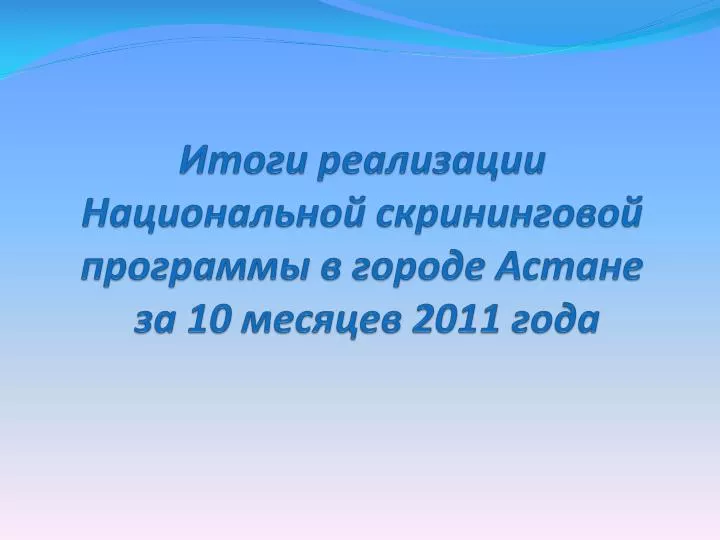 Итоги реализации Национальной скрининговой программы в городе Астане за 10 месяцев 2011 года